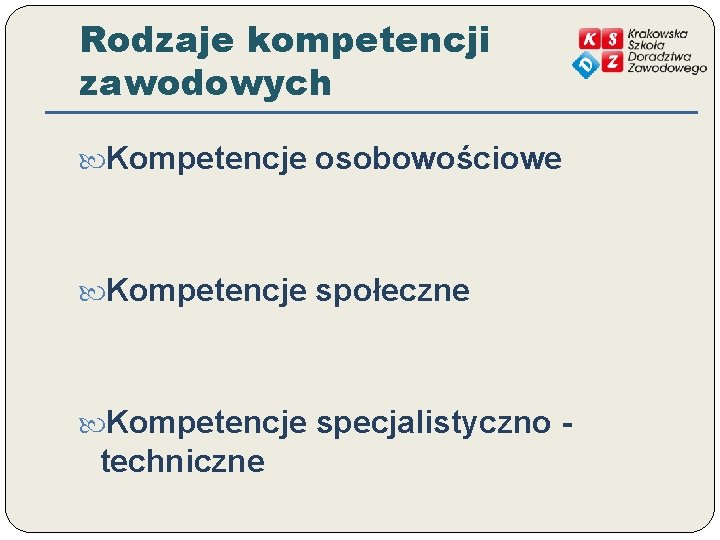 Rodzaje kompetencji zawodowych

K S D Z Krakowska Szkoła Doradztwa Zawodowego

Kompetencje osobowościowe

Kompetencje społeczne

Kompetencje specjalistyczno - techniczne